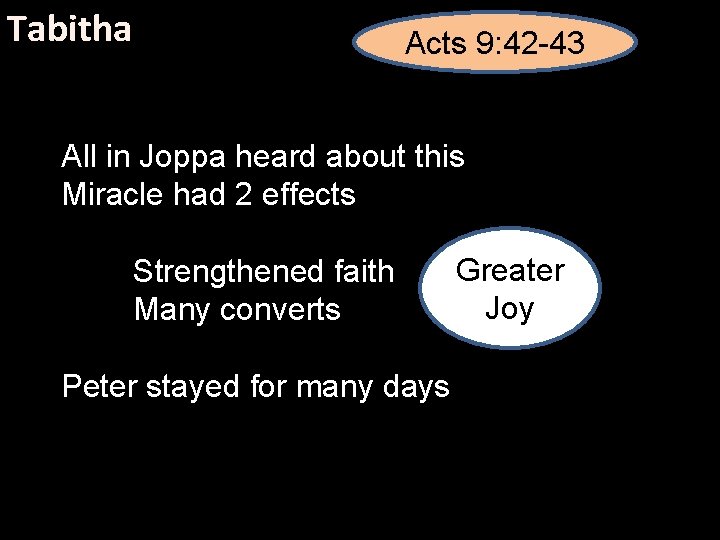 Tabitha

Acts 9:42-43

All in Joppa heard about this
Miracle had 2 effects

Strengthened faith
Many converts

Greater Joy

Peter stayed for many days